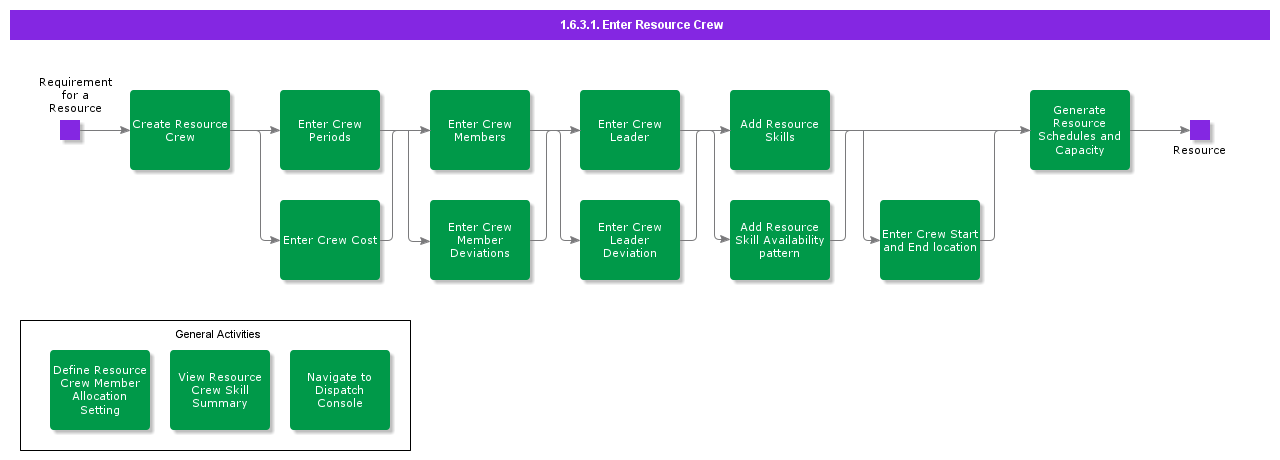 1.6.3.1. Enter Resource Crew

Requirement for a Resource

Create Resource Crew

Enter Crew Periods

Enter Crew Cost

Enter Crew Members

Enter Crew Member Deviations

Enter Crew Leader

Enter Crew Leader Deviation

Add Resource Skills

Add Resource Skill Availability pattern

Enter Crew Start and End location

Generate Resource Schedules and Capacity

Resource

General Activities

Define Resource Crew Member Allocation Setting

View Resource Crew Skill Summary

Navigate to Dispatch Console